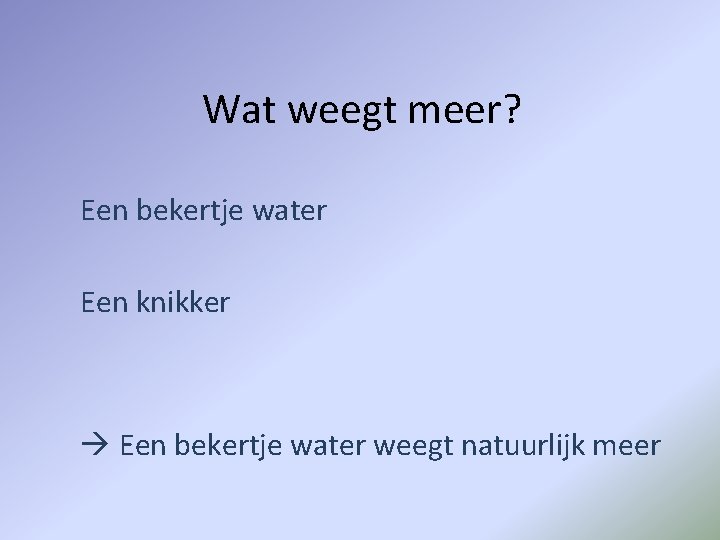 Wat weegt meer?

Een bekertje water

Een knikker

→ Een bekertje water weegt natuurlijk meer